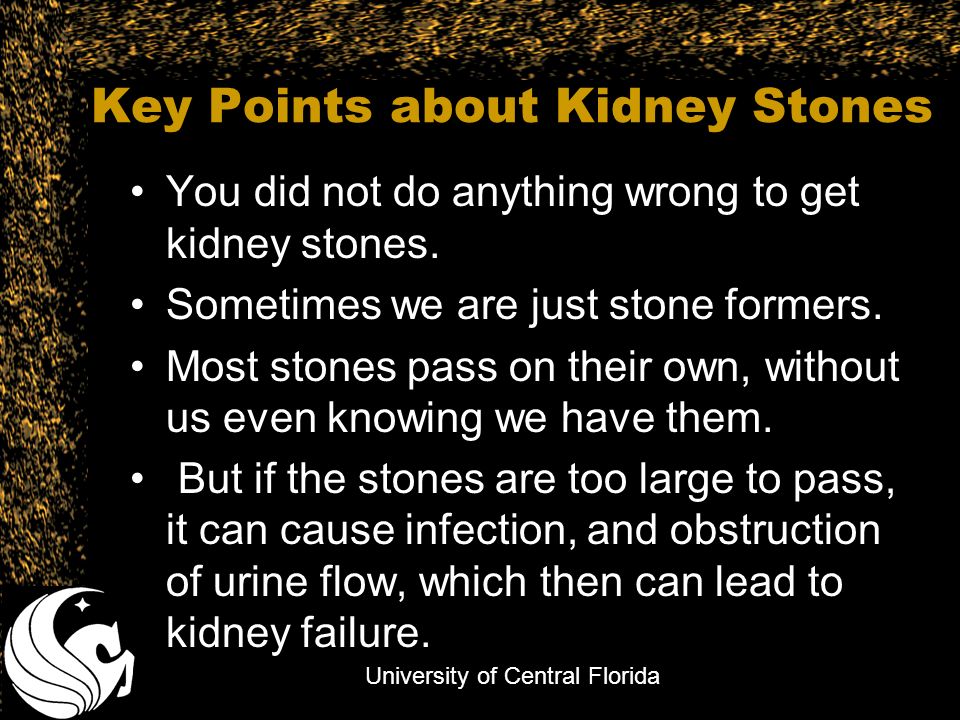 Key Points about Kidney Stones

• You did not do anything wrong to get kidney stones.
• Sometimes we are just stone formers.
• Most stones pass on their own, without us even knowing we have them.
• But if the stones are too large to pass, it can cause infection, and obstruction of urine flow, which then can lead to kidney failure.

University of Central Florida